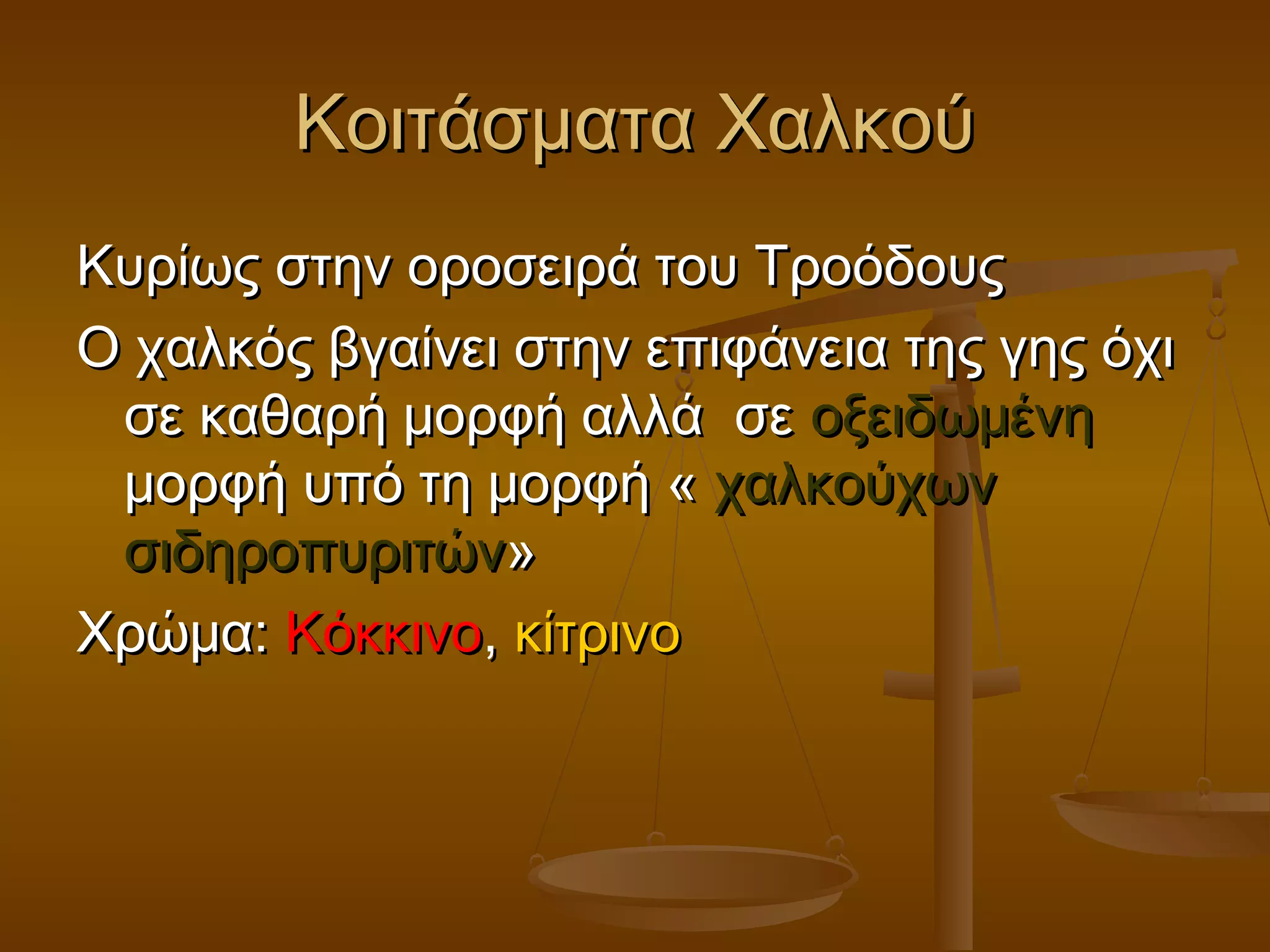 Κοιτάσματα Χαλκού

Κυρίως στην οροσειρά του Τροόδους

Ο χαλκός βγαίνει στην επιφάνεια της γης όχι σε καθαρή μορφή αλλά σε οξειδωμένη μορφή υπό τη μορφή « χαλκούχων σιδηροπυριτών»

Χρώμα: Κόκκινο, κίτρινο